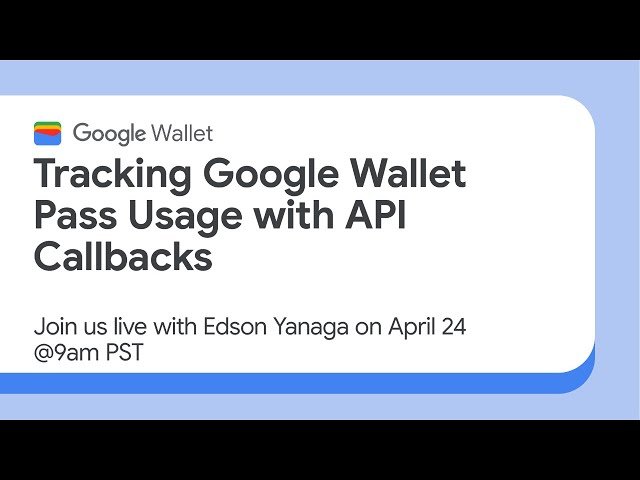 Google Wallet

Tracking Google Wallet Pass Usage with API Callbacks

Join us live with Edson Yanaga on April 24 @9am PST